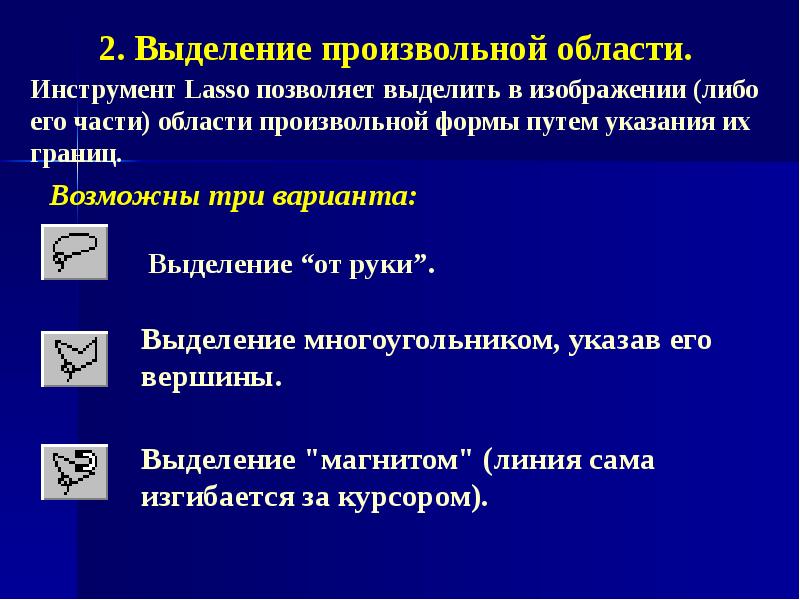 2. Выделение произвольной области.

Инструмент Lasso позволяет выделить в изображении (либо его части) области произвольной формы путем указания их границ.

Возможны три варианта:

Выделение “от руки”.

Выделение многоугольником, указав его вершины.

Выделение "магнитом" (линия сама изгибается за курсором).